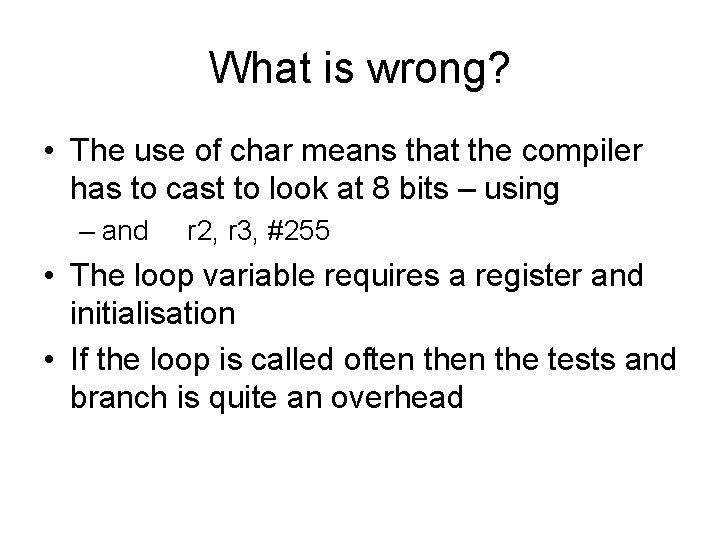 What is wrong?

• The use of char means that the compiler has to cast to look at 8 bits – using
  – and   r2, r3, #255
• The loop variable requires a register and initialisation
• If the loop is called often then the tests and branch is quite an overhead